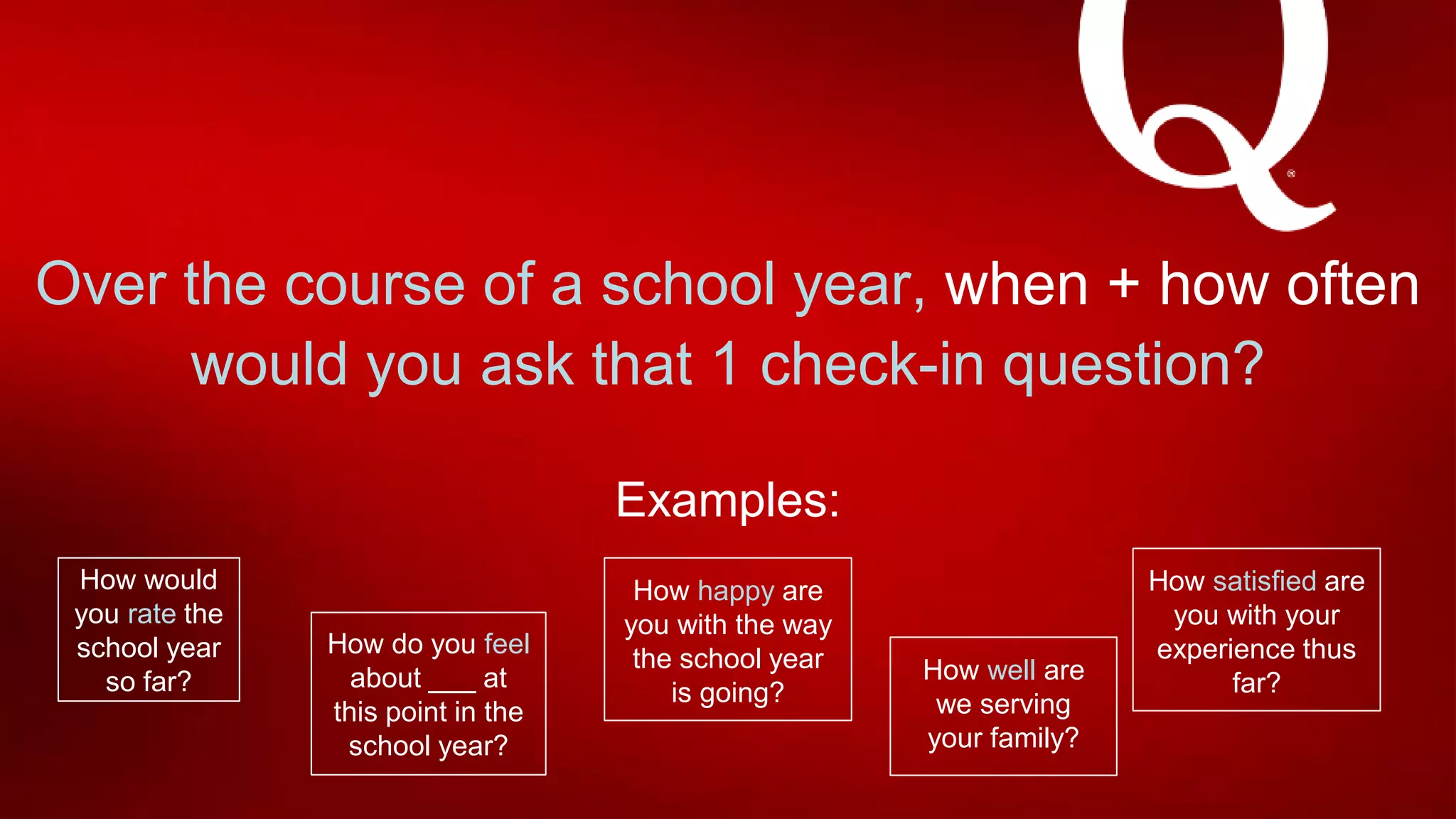 Q

Over the course of a school year, when + how often would you ask that 1 check-in question?

Examples:

How would you rate the school year so far?

How do you feel about ____ at this point in the school year?

How happy are you with the way the school year is going?

How well are we serving your family?

How satisfied are you with your experience thus far?